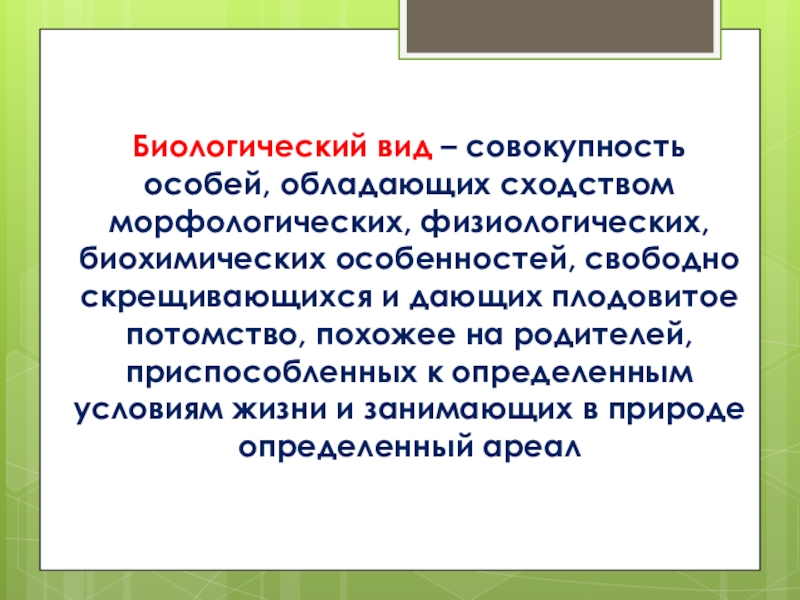 Биологический вид – совокупность особей, обладающих сходством морфологических, физиологических, биохимических особенностей, свободно скрещивающихся и дающих плодовитое потомство, похожее на родителей, приспособленных к определенным условиям жизни и занимающих в природе определенный ареал